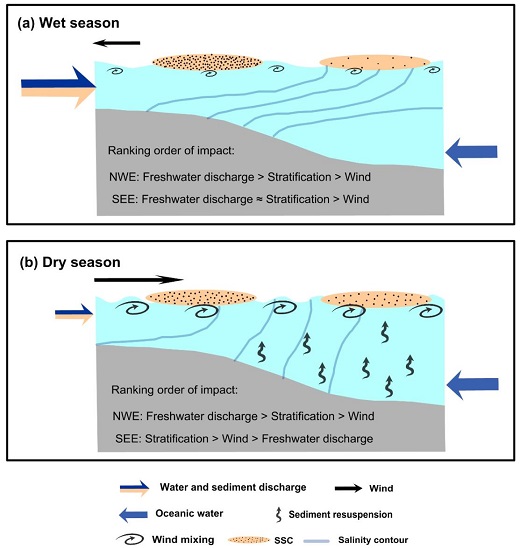 (a) Wet season

Ranking order of impact:

NWE: Freshwater discharge > Stratification > Wind

SEE: Freshwater discharge ≈ Stratification > Wind

(b) Dry season

Ranking order of impact:

NWE: Freshwater discharge > Stratification > Wind

SEE: Stratification > Wind > Freshwater discharge

Water and sediment discharge

Wind

Oceanic water

Sediment resuspension

Wind mixing

SSC

Salinity contour